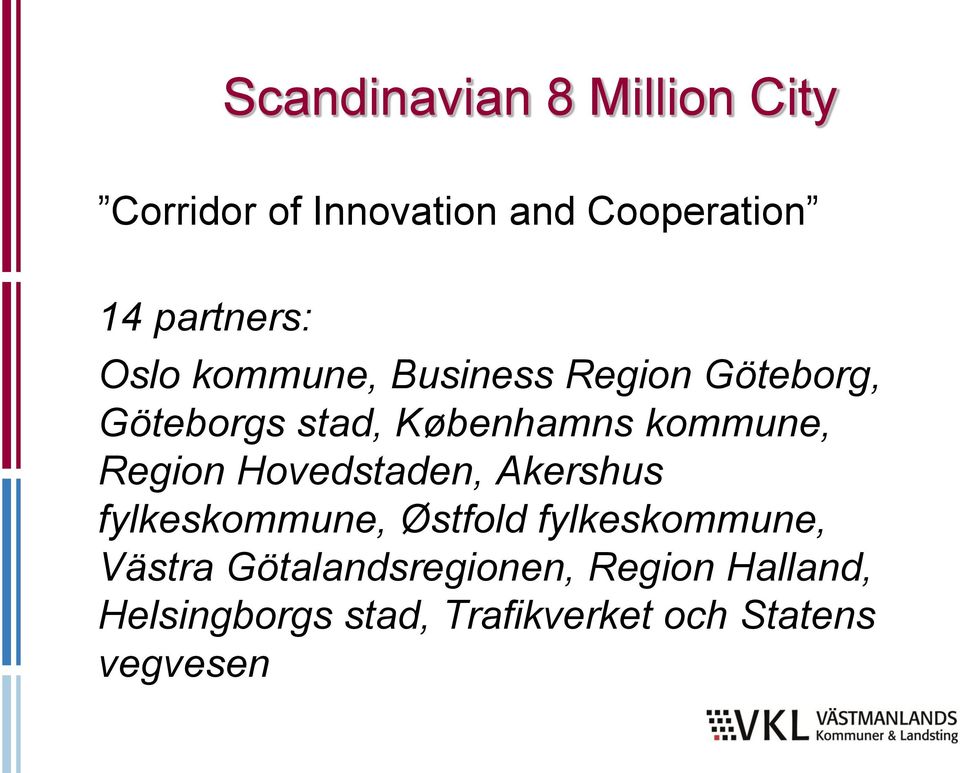 Scandinavian 8 Million City

”Corridor of Innovation and Cooperation”

14 partners:

Oslo kommune, Business Region Göteborg, Göteborgs stad, Københamns kommune, Region Hovedstaden, Akershus fylkeskommune, Østfold fylkeskommune, Västra Götalandsregionen, Region Halland, Helsingborgs stad, Trafikverket och Statens vegvesen

VKL VÄSTMANLANDS Kommuner & Landsting